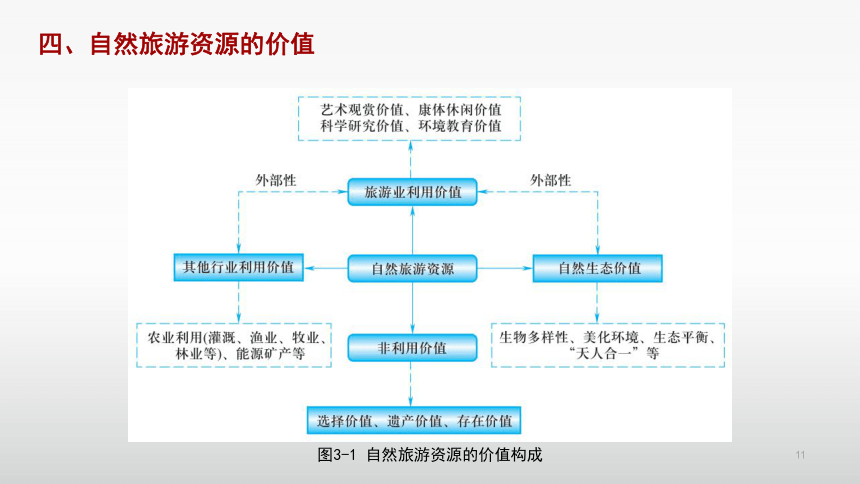 四、自然旅游资源的价值

艺术观赏价值、康体休闲价值
科学研究价值、环境教育价值

外部性

旅游业利用价值

外部性

其他行业利用价值

自然旅游资源

自然生态价值

农业利用(灌溉、渔业、牧业、林业等)、能源矿产等

非利用价值

生物多样性、美化环境、生态平衡、“天人合一”等

选择价值、遗产价值、存在价值

图3-1 自然旅游资源的价值构成

11